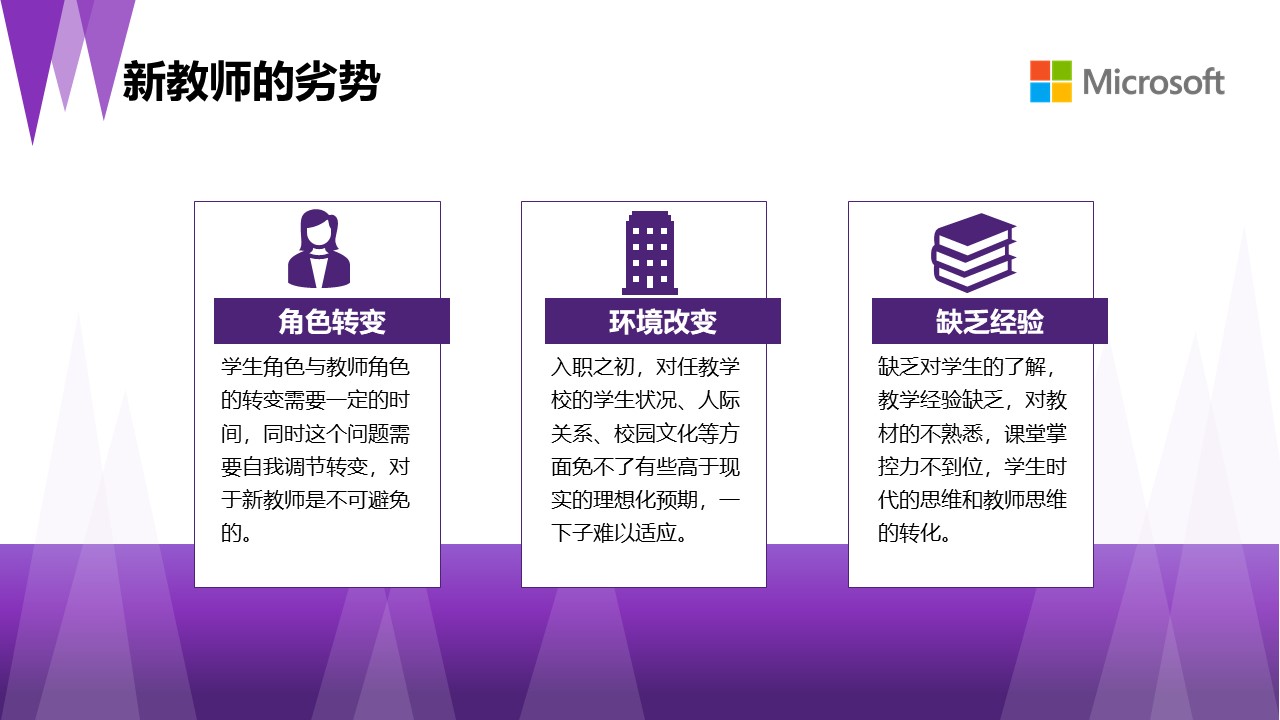 新教师的劣势

Microsoft

角色转变

学生角色与教师角色的转变需要一定的时间，同时这个问题需要自我调节转变，对于新教师是不可避免的。

环境改变

入职之初，对任教学校的学生状况、人际关系、校园文化等方面免不了有些高于现实的理想化预期，一下子难以适应。

缺乏经验

缺乏对学生的了解，教学经验缺乏，对教材的不熟悉，课堂掌控力不到位，学生时代的思维和教师思维的转化。